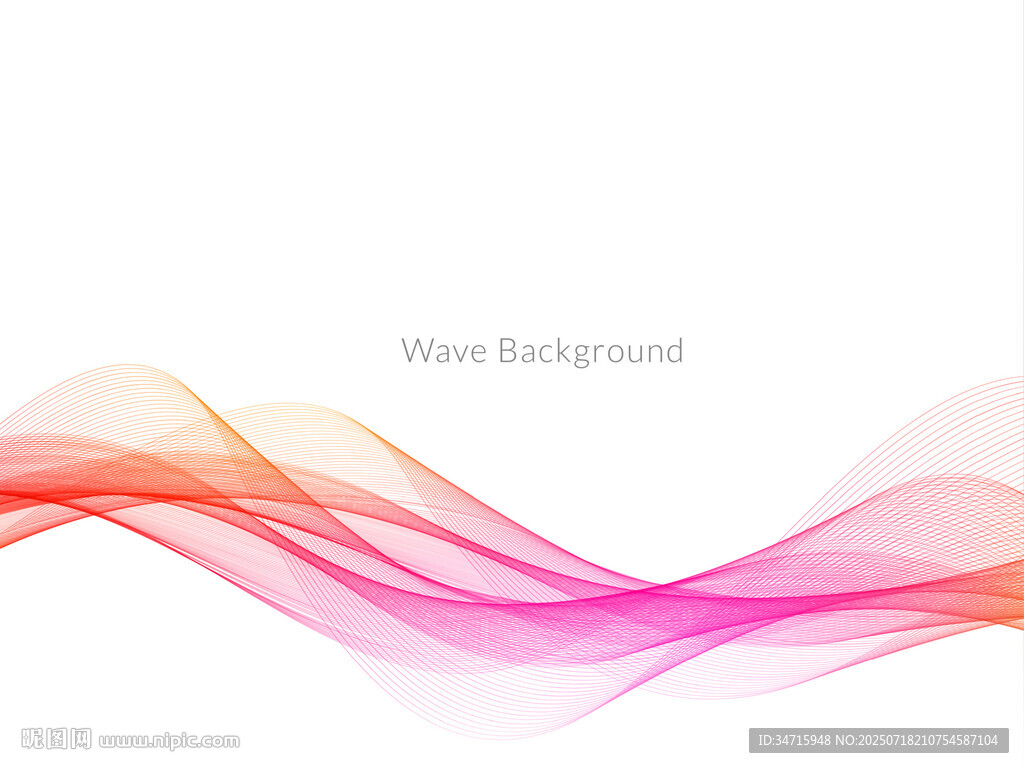 Wave Background

昵图网 www.nipic.com

ID:34715948 NO:20250718210754587104